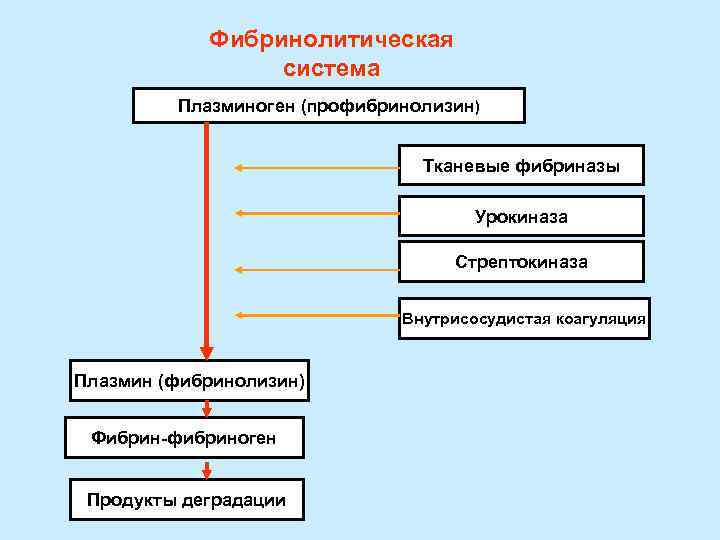 Фибринолитическая система

Плазминоген (профибринолизин)

Тканевые фибриназы

Урокиназа

Стрептокиназа

Внутрисосудистая коагуляция

Плазмин (фибринолизин)

Фибрин-фибриноген

Продукты деградации